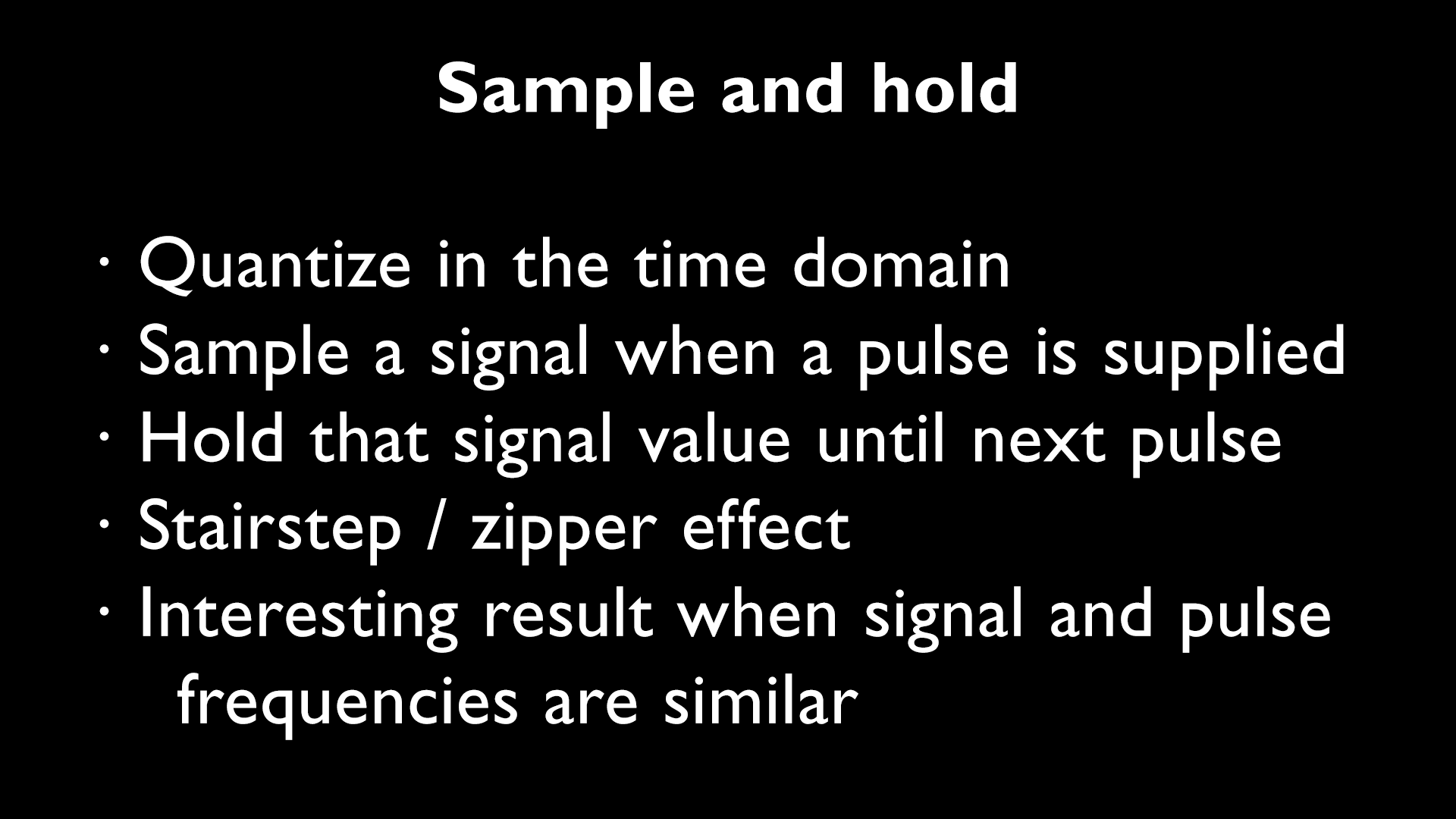 Sample and hold

· Quantize in the time domain
· Sample a signal when a pulse is supplied
· Hold that signal value until next pulse
· Stairstep / zipper effect
· Interesting result when signal and pulse frequencies are similar